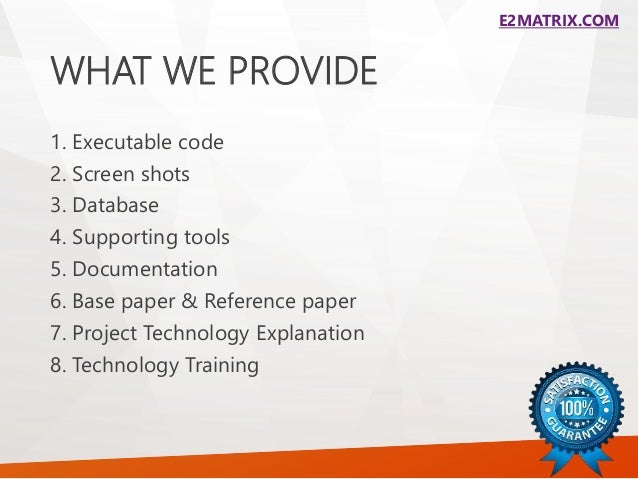 E2MATRIX.COM

WHAT WE PROVIDE

1. Executable code
2. Screen shots
3. Database
4. Supporting tools
5. Documentation
6. Base paper & Reference paper
7. Project Technology Explanation
8. Technology Training

SATISFACTION
100%
GUARANTEE